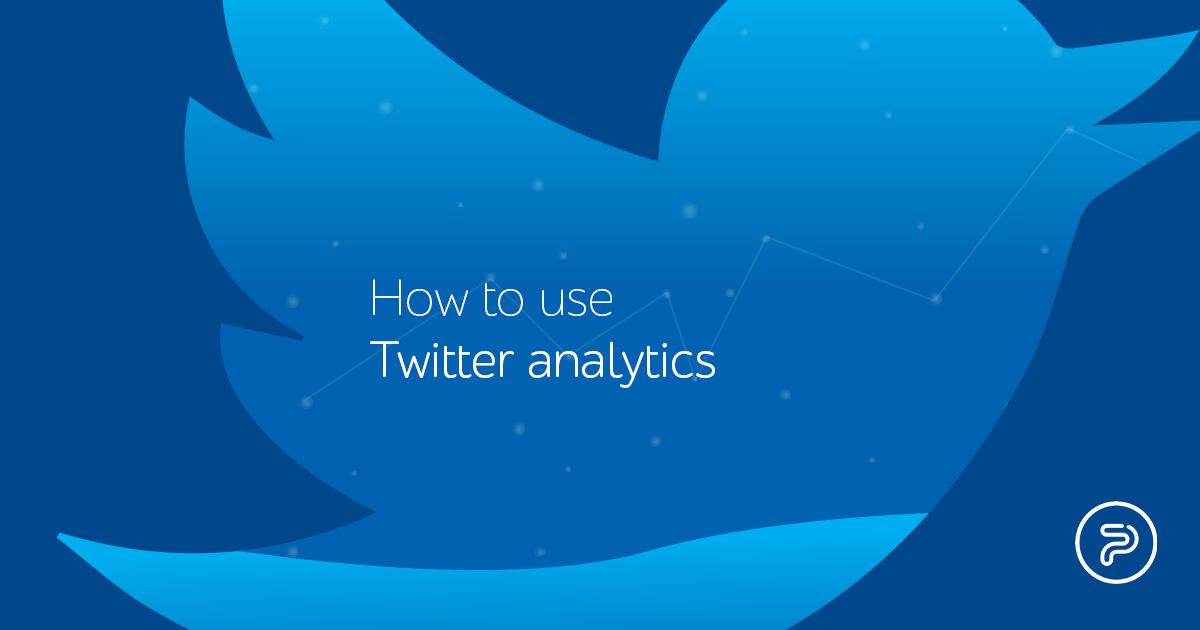 How to use
Twitter analytics